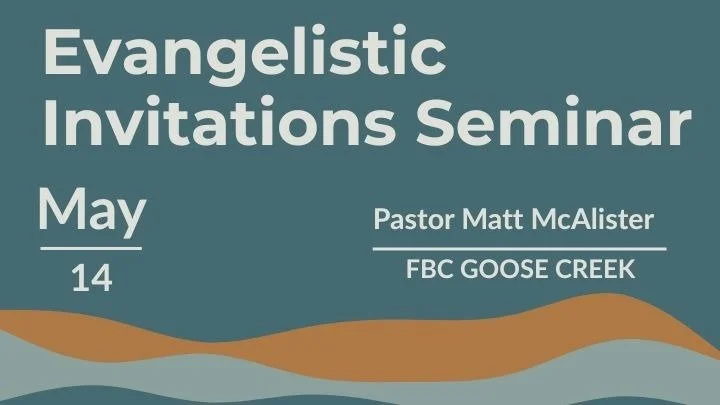 Evangelistic Invitations Seminar

May

14

Pastor Matt McAlister

FBC GOOSE CREEK